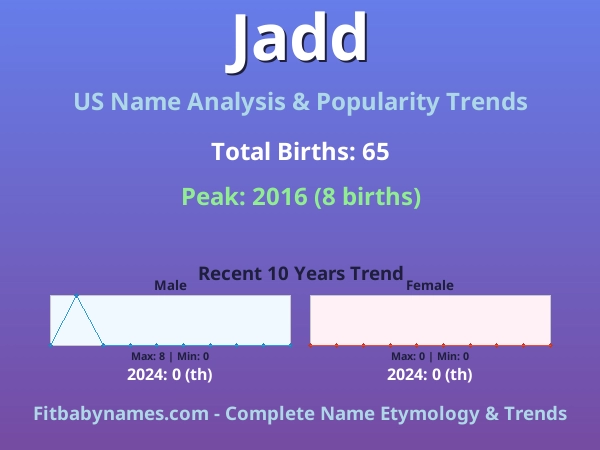 Jadd

US Name Analysis & Popularity Trends

Total Births: 65

Peak: 2016 (8 births)

Recent 10 Years Trend

Male

Max: 8 | Min: 0

2024: 0 (th)

Female

Max: 0 | Min: 0

2024: 0 (th)

Fitbabynames.com - Complete Name Etymology & Trends